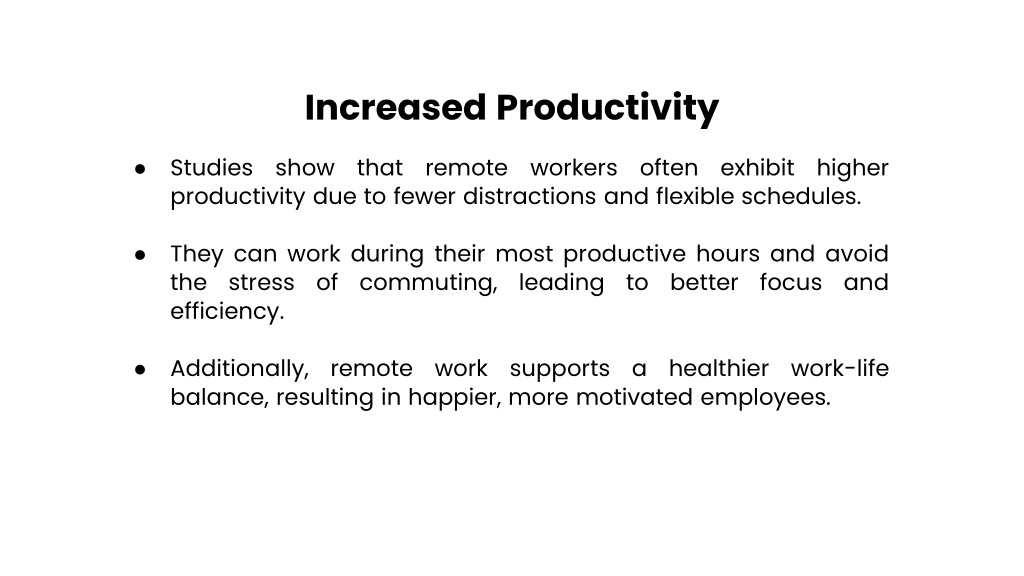 Increased Productivity

● Studies show that remote workers often exhibit higher productivity due to fewer distractions and flexible schedules.

● They can work during their most productive hours and avoid the stress of commuting, leading to better focus and efficiency.

● Additionally, remote work supports a healthier work-life balance, resulting in happier, more motivated employees.